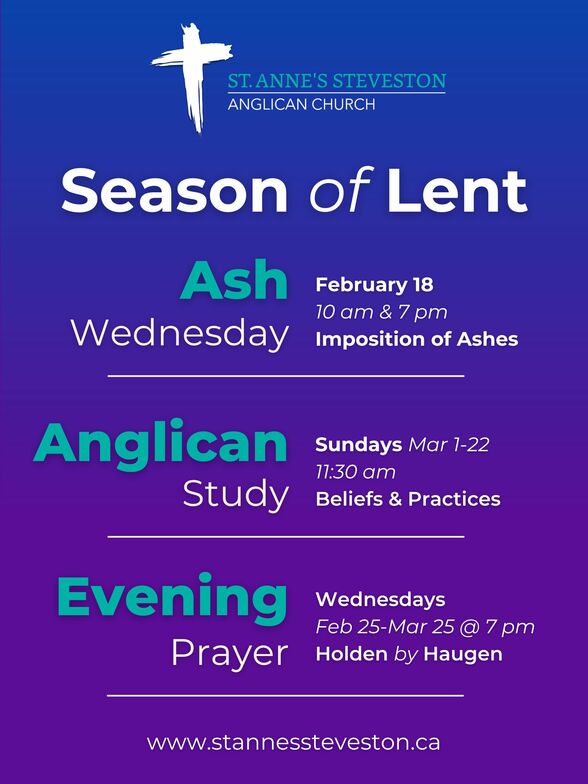 ST. ANNE'S STEVESTON
ANGLICAN CHURCH

Season of Lent

Ash Wednesday

February 18
10 am & 7 pm
Imposition of Ashes

Anglican Study

Sundays Mar 1-22
11:30 am
Beliefs & Practices

Evening Prayer

Wednesdays
Feb 25-Mar 25 @ 7 pm
Holden by Haugen

www.stannessteveston.ca